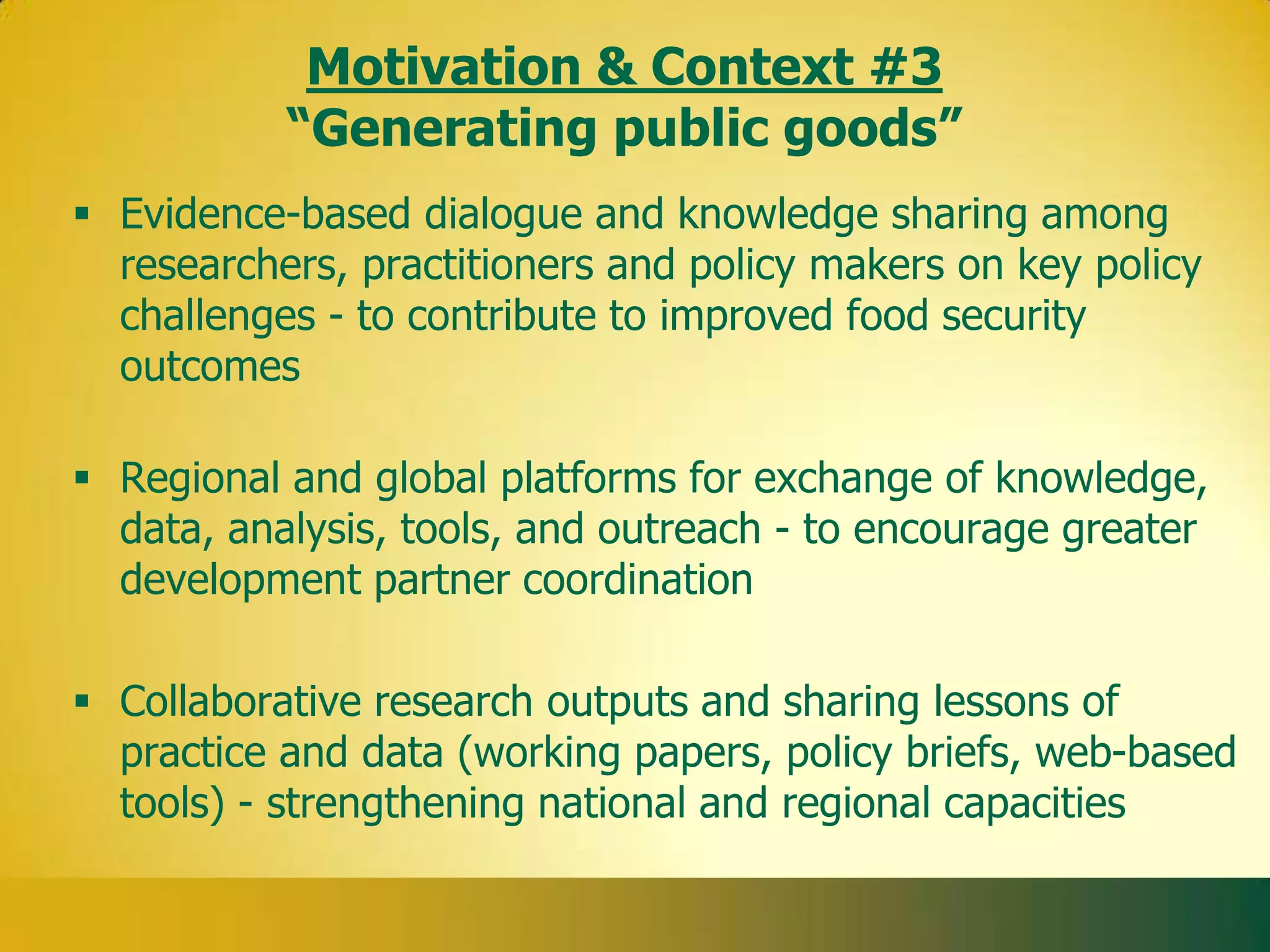 Motivation & Context #3
“Generating public goods”

▪ Evidence-based dialogue and knowledge sharing among researchers, practitioners and policy makers on key policy challenges - to contribute to improved food security outcomes

▪ Regional and global platforms for exchange of knowledge, data, analysis, tools, and outreach - to encourage greater development partner coordination

▪ Collaborative research outputs and sharing lessons of practice and data (working papers, policy briefs, web-based tools) - strengthening national and regional capacities